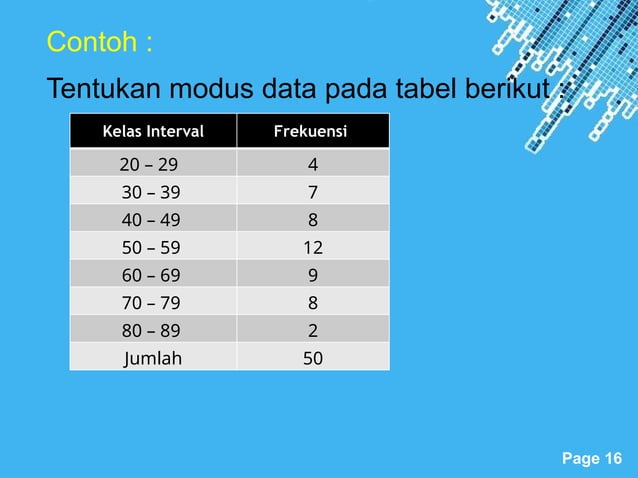 Contoh :

Tentukan modus data pada tabel berikut :

| Kelas Interval | Frekuensi |
|---|---|
| 20 – 29 | 4 |
| 30 – 39 | 7 |
| 40 – 49 | 8 |
| 50 – 59 | 12 |
| 60 – 69 | 9 |
| 70 – 79 | 8 |
| 80 – 89 | 2 |
| Jumlah | 50 |

Page 16